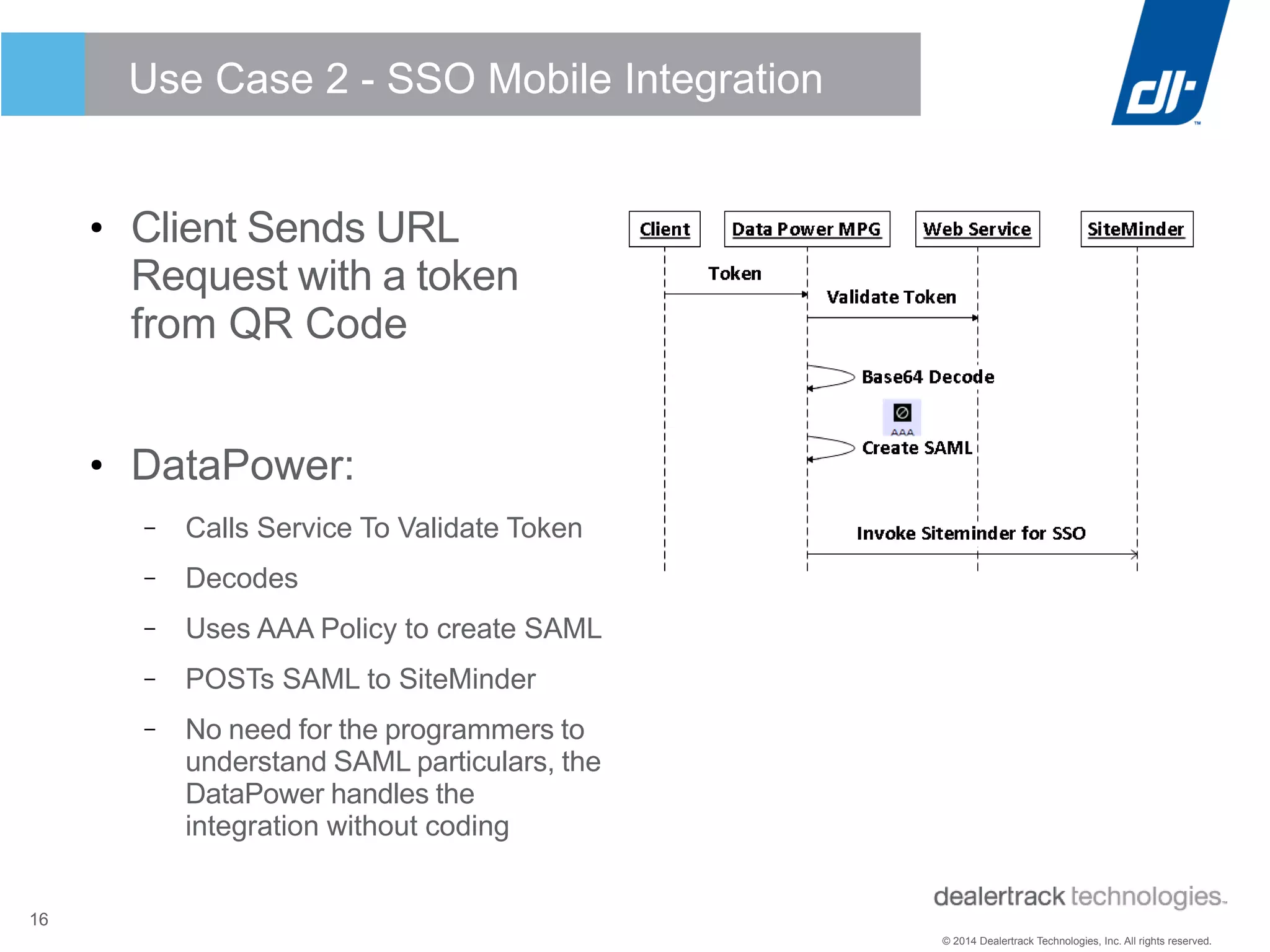 Use Case 2 - SSO Mobile Integration

dt™

• Client Sends URL Request with a token from QR Code

• DataPower:

– Calls Service To Validate Token

– Decodes

– Uses AAA Policy to create SAML

– POSTs SAML to SiteMinder

– No need for the programmers to understand SAML particulars, the DataPower handles the integration without coding

Client

Data Power MPG

Web Service

SiteMinder

Token

Validate Token

Base64 Decode

AAA

Create SAML

Invoke Siteminder for SSO

16

dealertrack technologies™

© 2014 Dealertrack Technologies, Inc. All rights reserved.